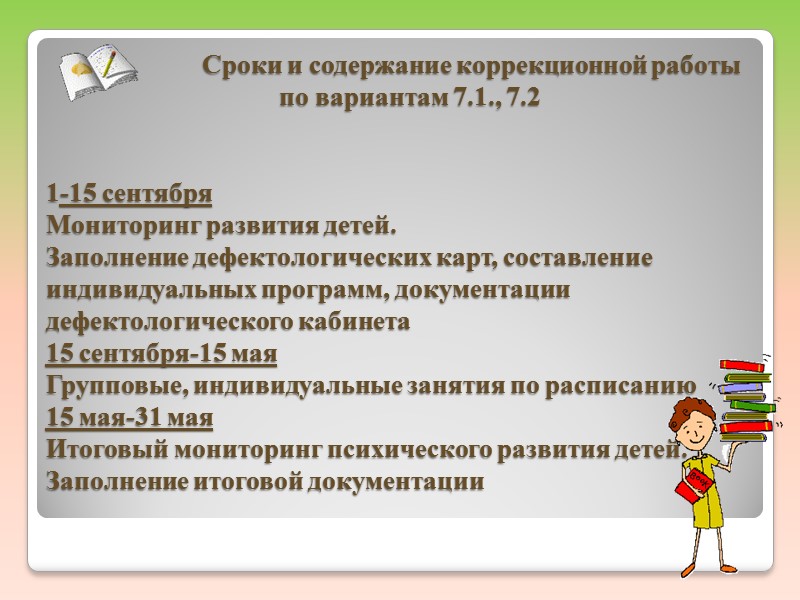 Сроки и содержание коррекционной работы по вариантам 7.1., 7.2

1-15 сентября
Мониторинг развития детей.
Заполнение дефектологических карт, составление индивидуальных программ, документации дефектологического кабинета
15 сентября-15 мая
Групповые, индивидуальные занятия по расписанию
15 мая-31 мая
Итоговый мониторинг психического развития детей.
Заполнение итоговой документации

Book